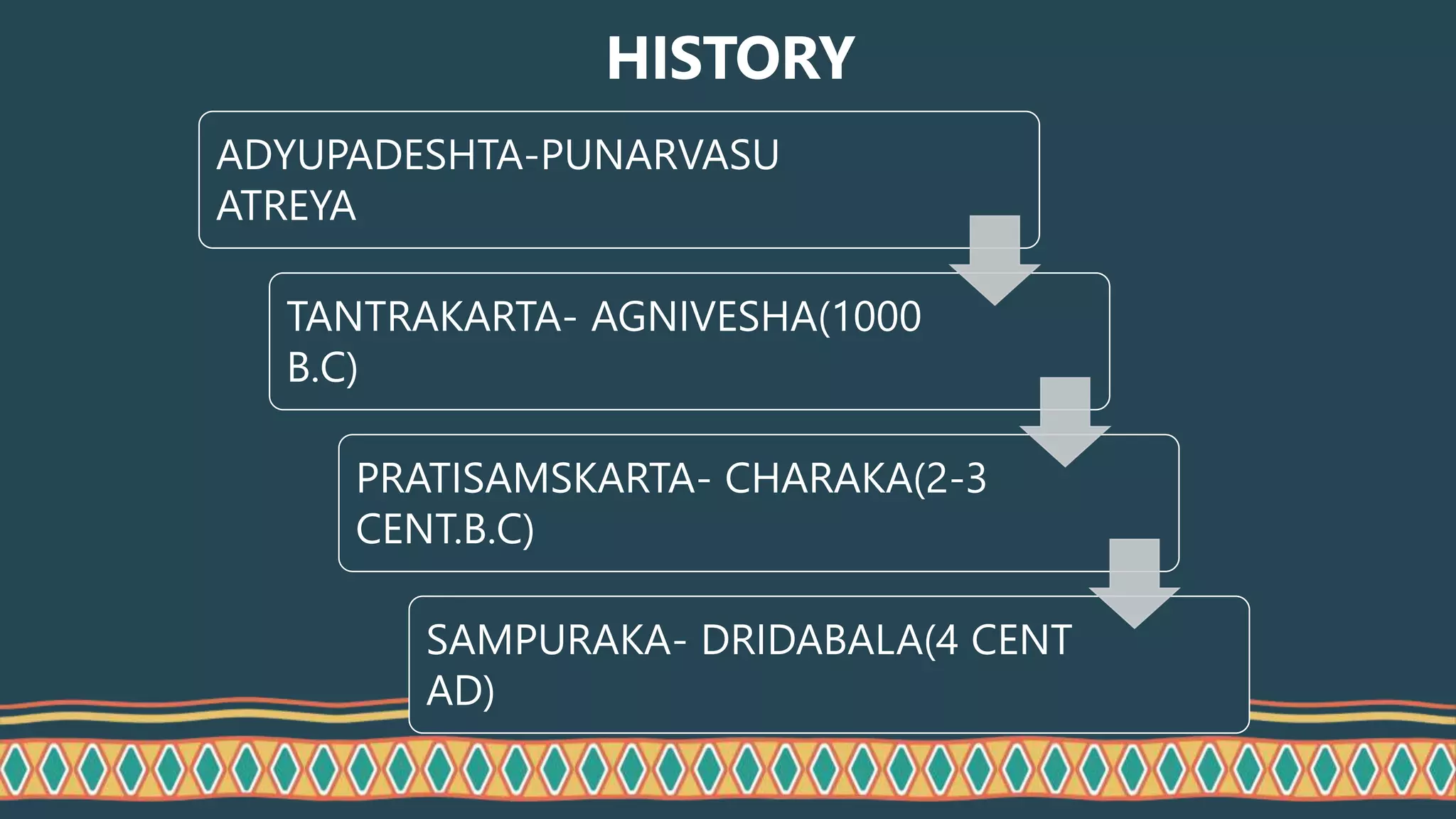 HISTORY

ADYUPADESHTA-PUNARVASU ATREYA

TANTRAKARTA- AGNIVESHA(1000 B.C)

PRATISAMSKARTA- CHARAKA(2-3 CENT.B.C)

SAMPURAKA- DRIDABALA(4 CENT AD)